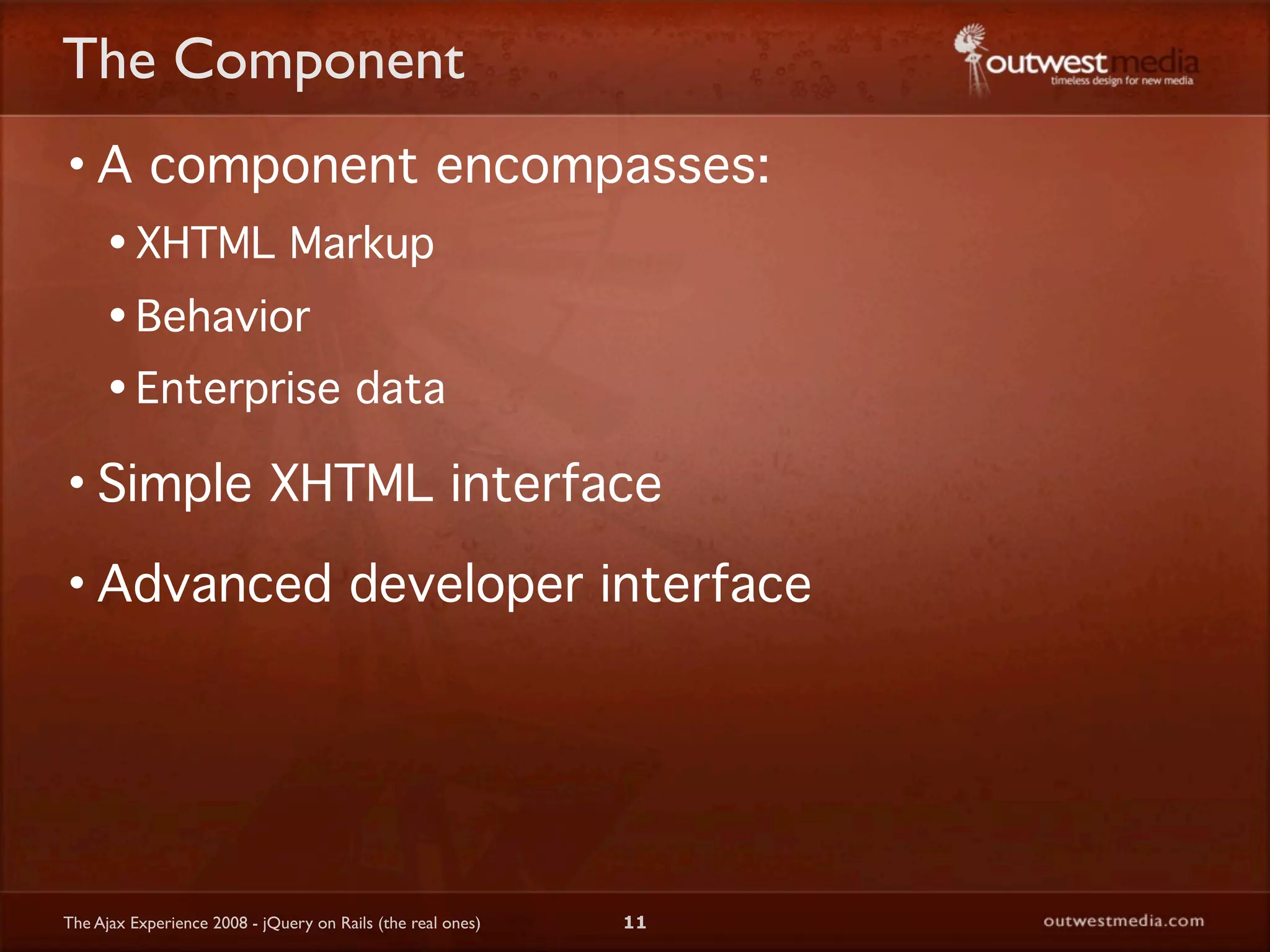 The Component

outwestmedia
timeless design for new media

• A component encompasses:
  • XHTML Markup
  • Behavior
  • Enterprise data
• Simple XHTML interface
• Advanced developer interface

The Ajax Experience 2008 - jQuery on Rails (the real ones) 11 outwestmedia.com